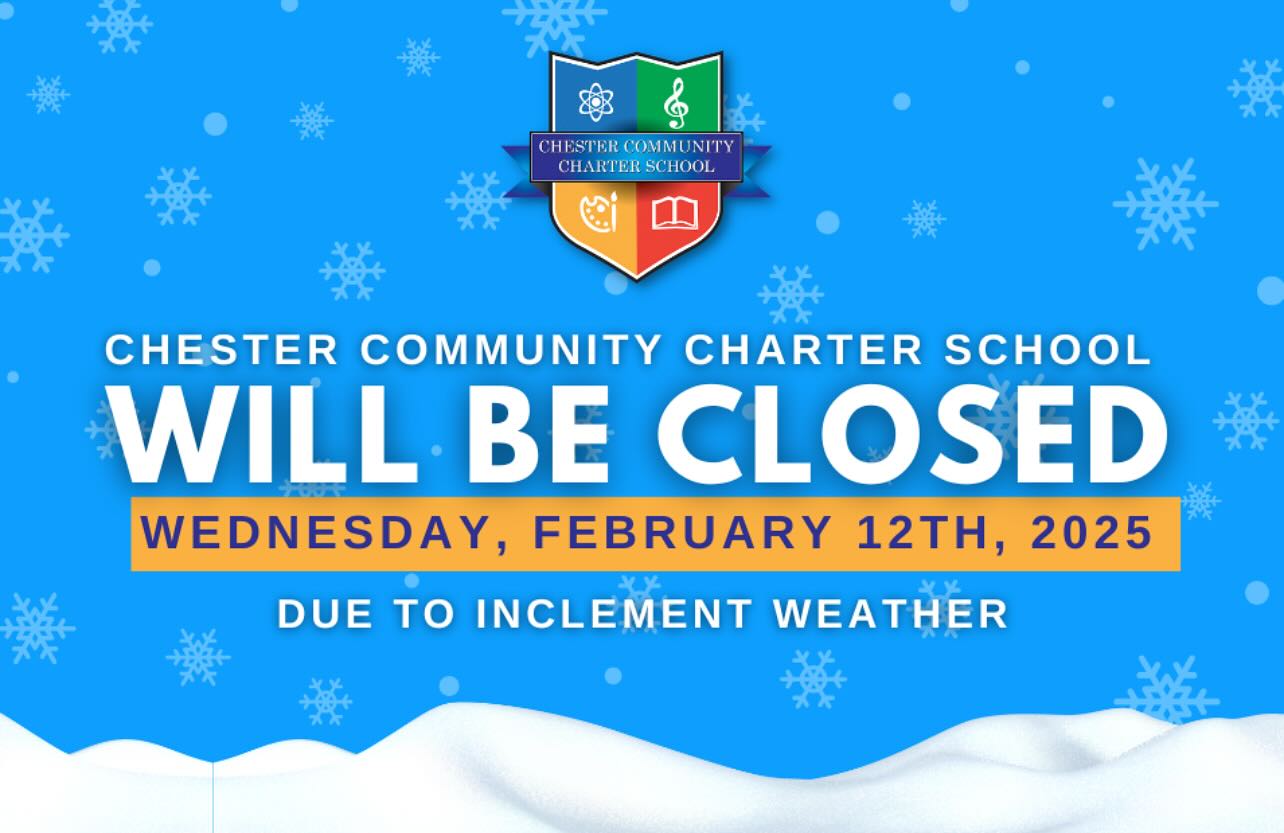 CHESTER COMMUNITY CHARTER SCHOOL

CHESTER COMMUNITY CHARTER SCHOOL

WILL BE CLOSED

WEDNESDAY, FEBRUARY 12TH, 2025

DUE TO INCLEMENT WEATHER